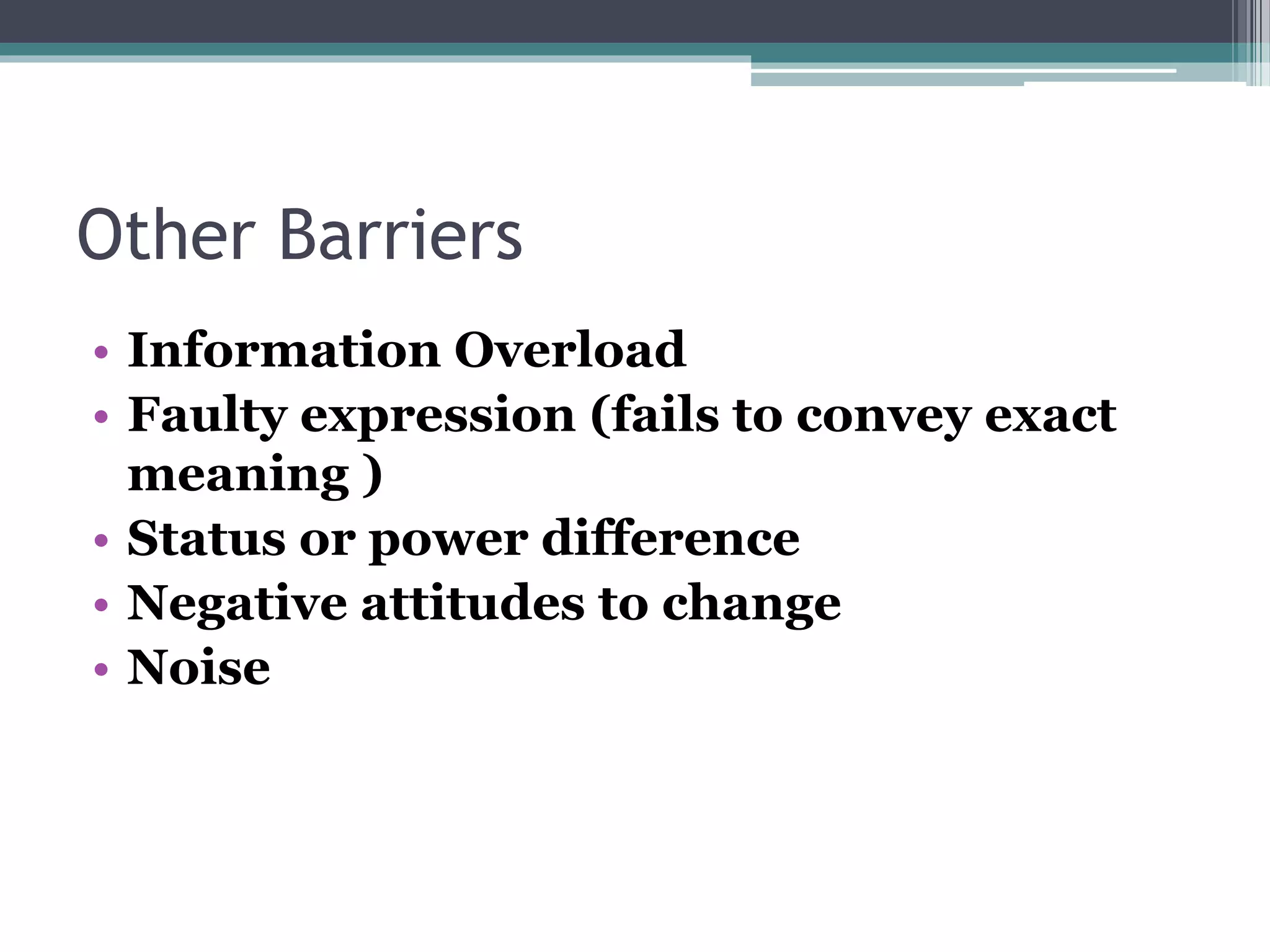 Other Barriers

• Information Overload
• Faulty expression (fails to convey exact meaning )
• Status or power difference
• Negative attitudes to change
• Noise